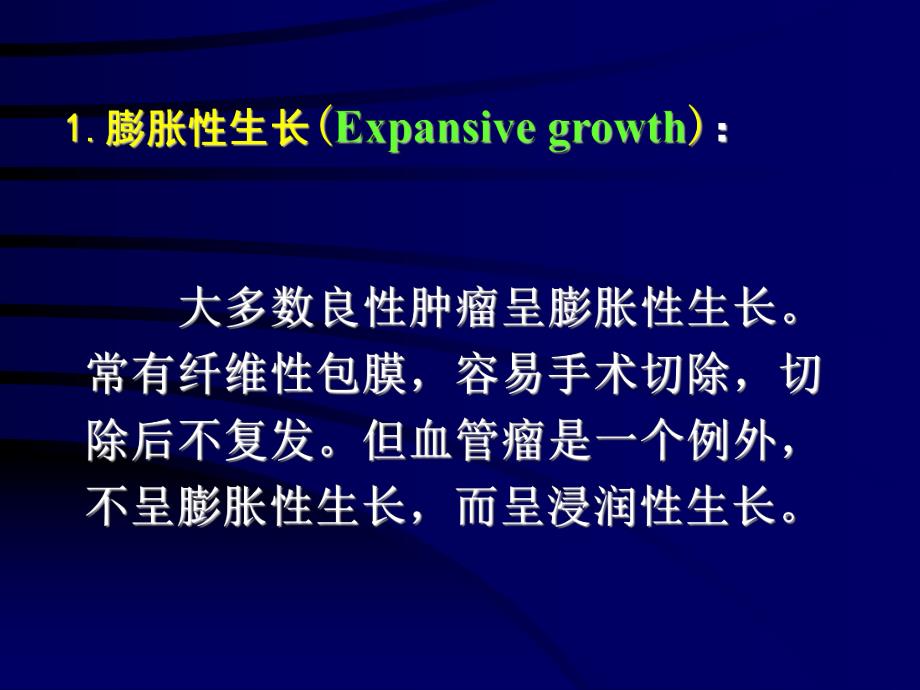 1. 膨胀性生长（Expansive growth）：

大多数良性肿瘤呈膨胀性生长。常有纤维性包膜，容易手术切除，切除后不复发。但血管瘤是一个例外，不呈膨胀性生长，而呈浸润性生长。